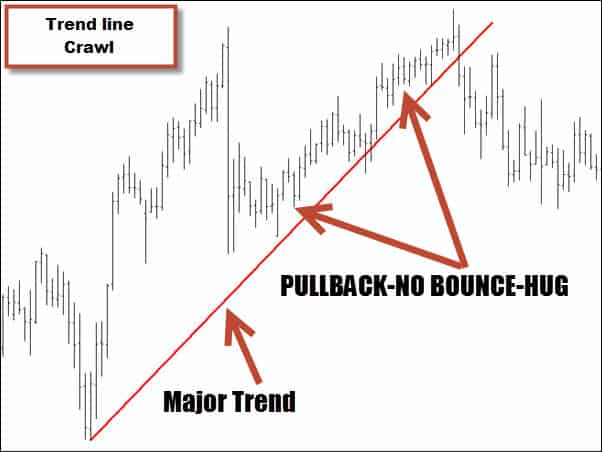 Trend line
Crawl

PULLBACK-NO BOUNCE-HUG

Major Trend